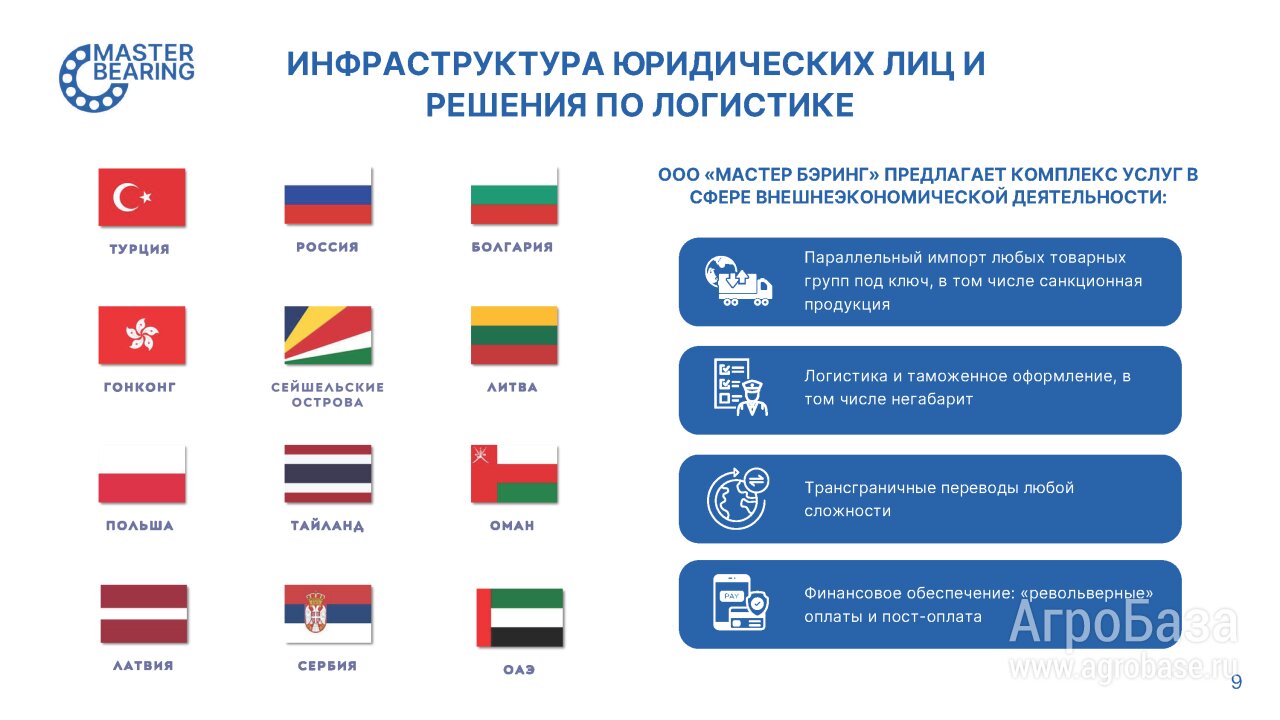 MASTER BEARING

ИНФРАСТРУКТУРА ЮРИДИЧЕСКИХ ЛИЦ И РЕШЕНИЯ ПО ЛОГИСТИКЕ

ТУРЦИЯ

РОССИЯ

БОЛГАРИЯ

ГОНКОНГ

СЕЙШЕЛЬСКИЕ ОСТРОВА

ЛИТВА

ПОЛЬША

ТАЙЛАНД

ОМАН

ЛАТВИЯ

СЕРБИЯ

ОАЭ

ООО «МАСТЕР БЭРИНГ» ПРЕДЛАГАЕТ КОМПЛЕКС УСЛУГ В СФЕРЕ ВНЕШНЕЭКОНОМИЧЕСКОЙ ДЕЯТЕЛЬНОСТИ:

Параллельный импорт любых товарных групп под ключ, в том числе санкционная продукция

Логистика и таможенное оформление, в том числе негабарит

Трансграничные переводы любой сложности

PAY

Финансовое обеспечение: «револьверные» оплаты и пост-оплата

АгроБаза
www.agrobase.ru

9